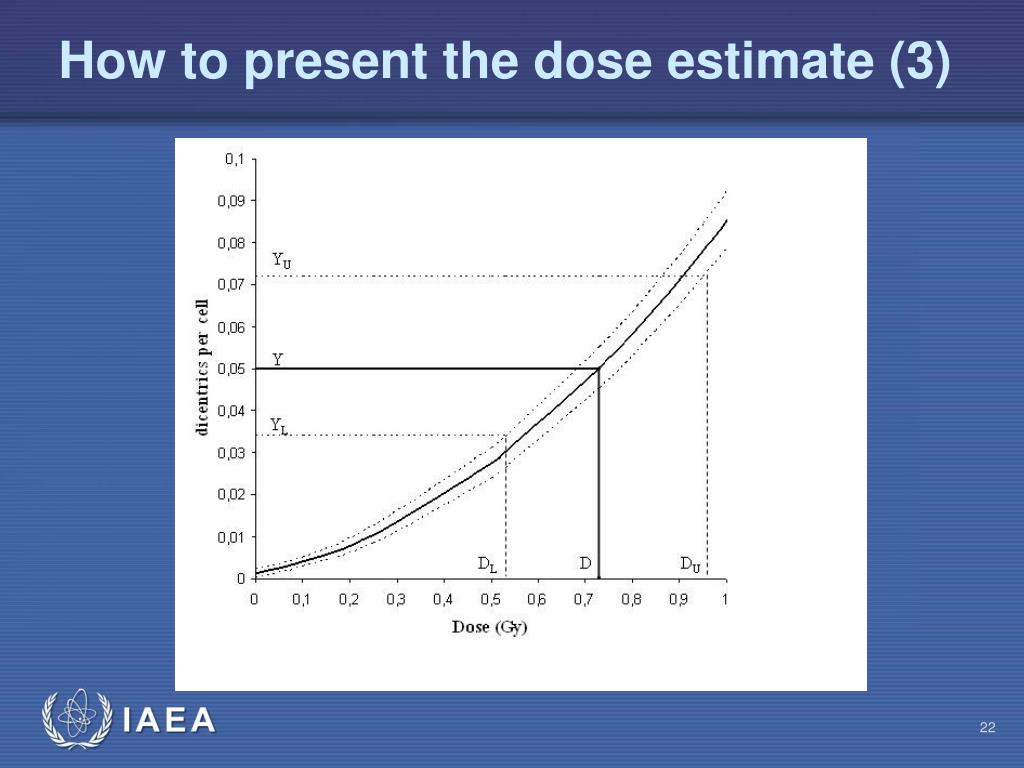 How to present the dose estimate (3)

0,1
0,09
0,08
0,07
0,06
0,05
0,04
0,03
0,02
0,01
0

dicentrics per cell

$Y_U$
Y
$Y_L$

$D_L$
D
$D_U$

0
0,1
0,2
0,3
0,4
0,5
0,6
0,7
0,8
0,9
1

Dose (Gy)

IAEA

22